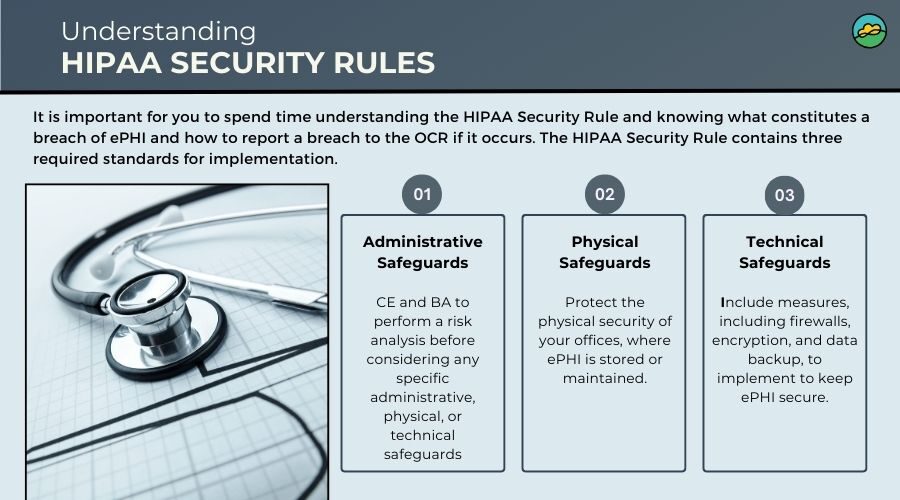 Understanding
HIPAA SECURITY RULES

It is important for you to spend time understanding the HIPAA Security Rule and knowing what constitutes a breach of ePHI and how to report a breach to the OCR if it occurs. The HIPAA Security Rule contains three required standards for implementation.

01

Administrative Safeguards

CE and BA to perform a risk analysis before considering any specific administrative, physical, or technical safeguards

02

Physical Safeguards

Protect the physical security of your offices, where ePHI is stored or maintained.

03

Technical Safeguards

Include measures, including firewalls, encryption, and data backup, to implement to keep ePHI secure.